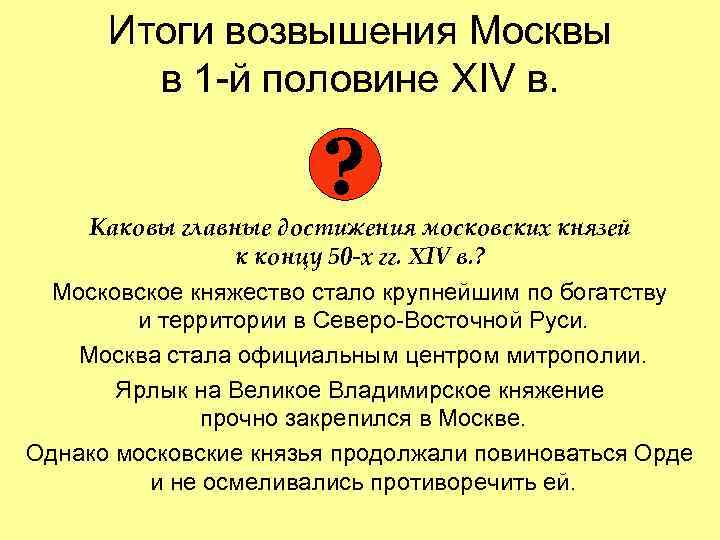 Итоги возвышения Москвы в 1-й половине XIV в.

?

Каковы главные достижения московских князей к концу 50-х гг. XIV в.?

Московское княжество стало крупнейшим по богатству и территории в Северо-Восточной Руси.

Москва стала официальным центром митрополии.

Ярлык на Великое Владимирское княжение прочно закрепился в Москве.

Однако московские князья продолжали повиноваться Орде и не осмеливались противоречить ей.